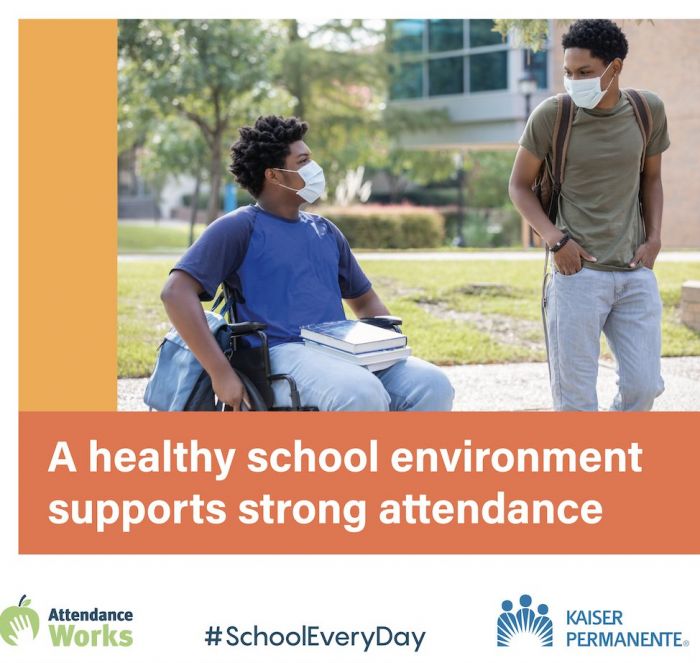 A healthy school environment supports strong attendance

Attendance Works

#SchoolEveryDay

KAISER PERMANENTE®